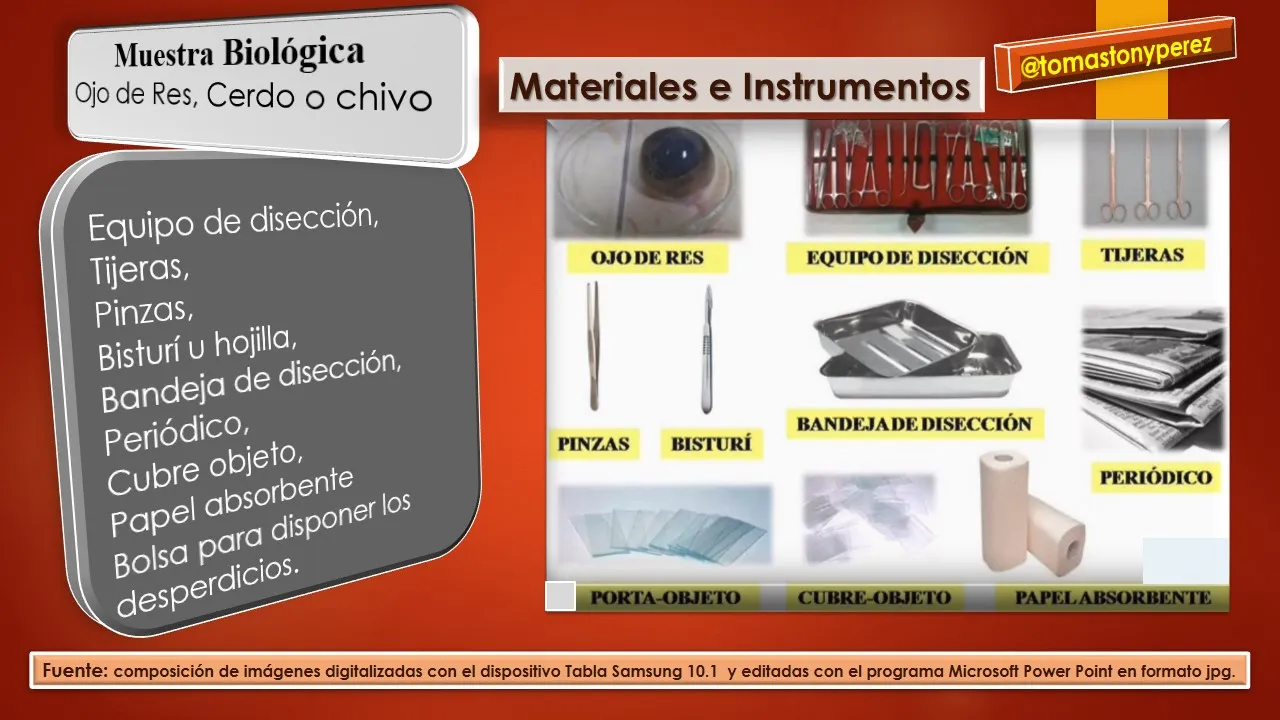 Muestra Biológica
Ojo de Res, Cerdo o chivo

Equipo de disección,
Tijeras,
Pinzas,
Bisturí u hojilla,
Bandeja de disección,
Periódico,
Cubre objeto,
Papel absorbente
Bolsa para disponer los desperdicios.

Materiales e Instrumentos

@tomastonyperez

OJO DE RES
EQUIPO DE DISECCIÓN
TIJERAS
PINZAS
BISTURÍ
BANDEJA DE DISECCIÓN
PERIÓDICO
PORTA-OBJETO
CUBRE-OBJETO
PAPEL ABSORBENTE

Fuente: composición de imágenes digitalizadas con el dispositivo Tabla Samsung 10.1 y editadas con el programa Microsoft Power Point en formato jpg.